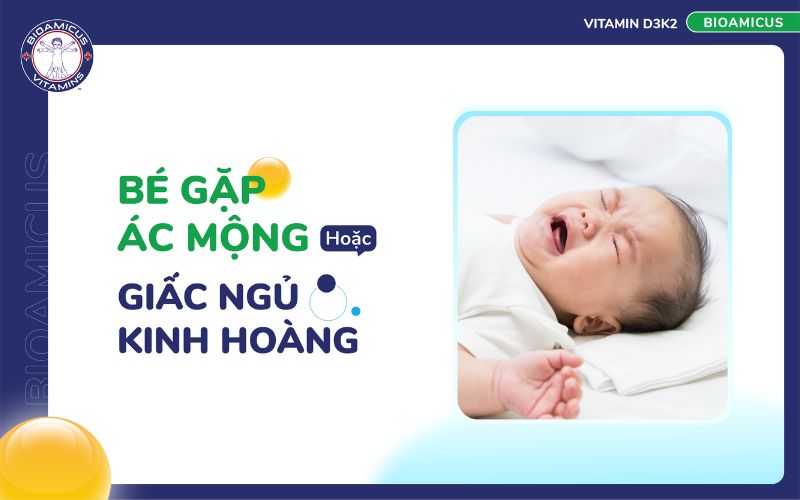 BIOAMICUS VITAMINS

VITAMIN D3K2 BIOAMICUS

BIOAMICUS

BÉ GẶP ÁC MỘNG Hoặc GIẤC NGỦ KINH HOÀNG